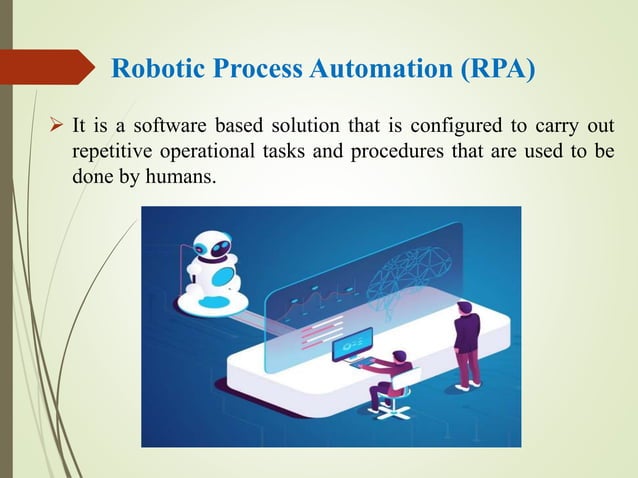 Robotic Process Automation (RPA)

➢ It is a software based solution that is configured to carry out repetitive operational tasks and procedures that are used to be done by humans.